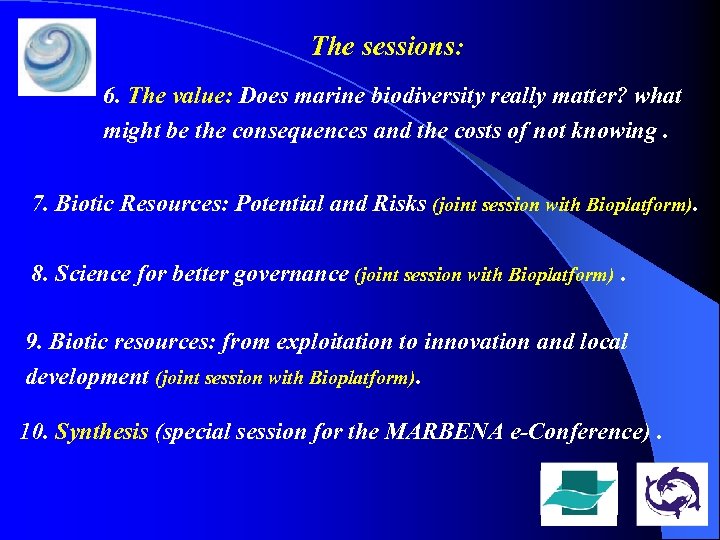 The sessions:

6. The value: Does marine biodiversity really matter? what might be the consequences and the costs of not knowing .

7. Biotic Resources: Potential and Risks (joint session with Bioplatform).

8. Science for better governance (joint session with Bioplatform) .

9. Biotic resources: from exploitation to innovation and local development (joint session with Bioplatform).

10. Synthesis (special session for the MARBENA e-Conference) .